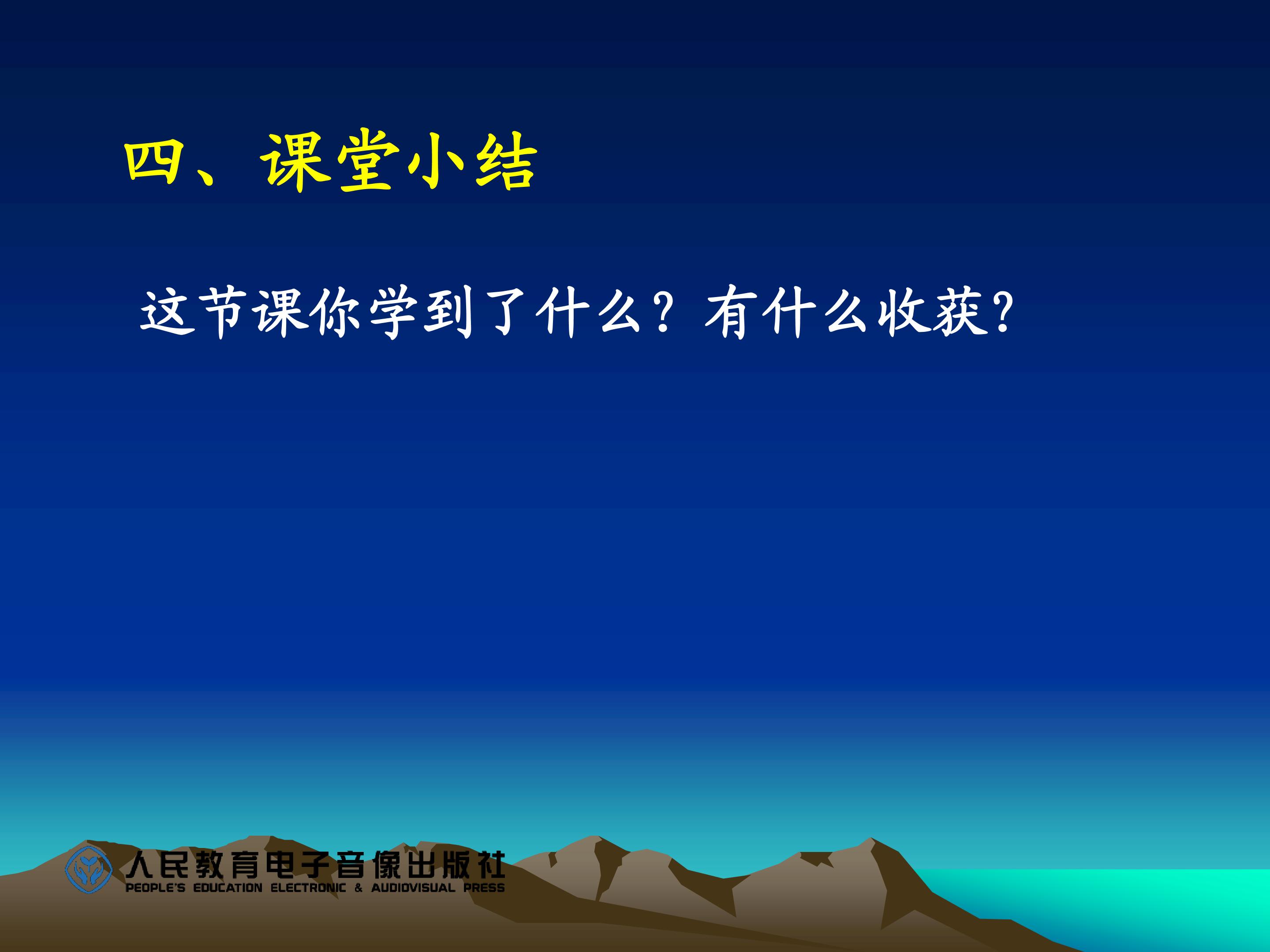 四、课堂小结

这节课你学到了什么？有什么收获？

人民教育电子音像出版社
PEOPLE'S EDUCATION ELECTRONIC & AUDIOVISUAL PRESS